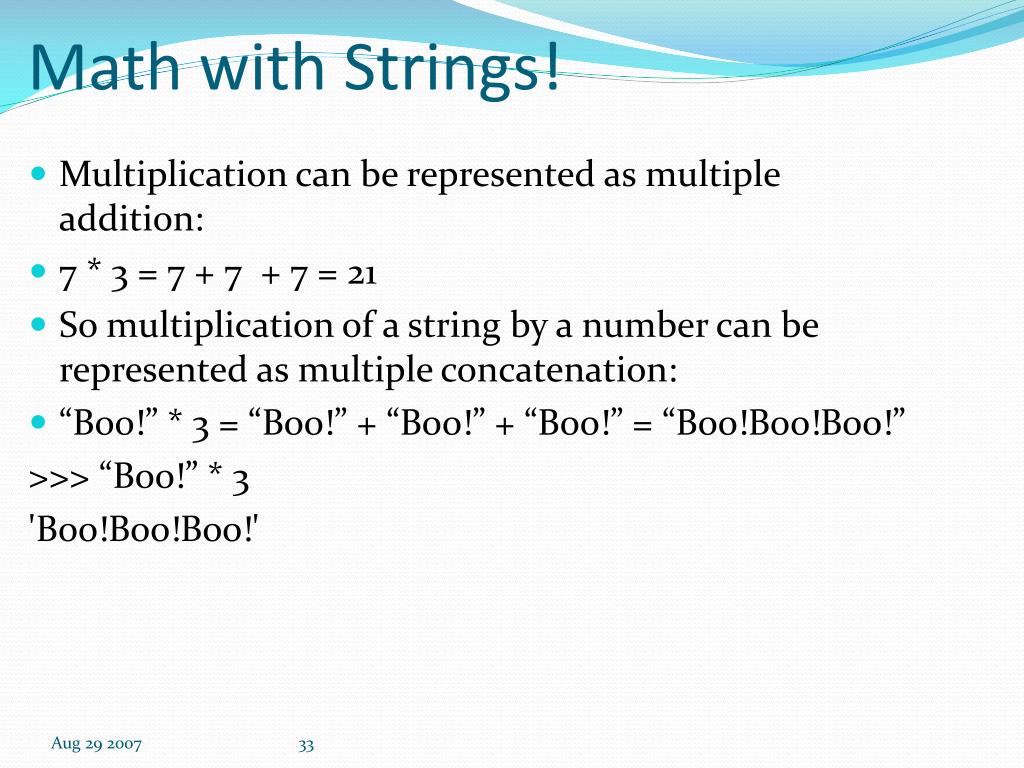 Math with Strings!

Multiplication can be represented as multiple addition:

7 * 3 = 7 + 7 + 7 = 21

So multiplication of a string by a number can be represented as multiple concatenation:

“Boo!” * 3 = “Boo!” + “Boo!” + “Boo!” = “Boo!Boo!Boo!”

>>> “Boo!” * 3
'Boo!Boo!Boo!'

Aug 29 2007 33